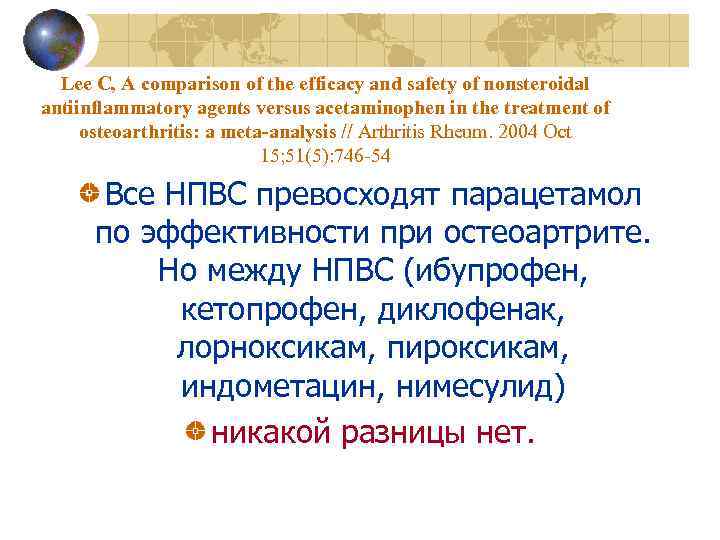 Lee C, A comparison of the efficacy and safety of nonsteroidal antiinflammatory agents versus acetaminophen in the treatment of osteoarthritis: a meta-analysis // Arthritis Rheum. 2004 Oct 15;51(5):746-54

Все НПВС превосходят парацетамол по эффективности при остеоартрите. Но между НПВС (ибупрофен, кетопрофен, диклофенак, лорноксикам, пироксикам, индометацин, нимесулид)

никакой разницы нет.